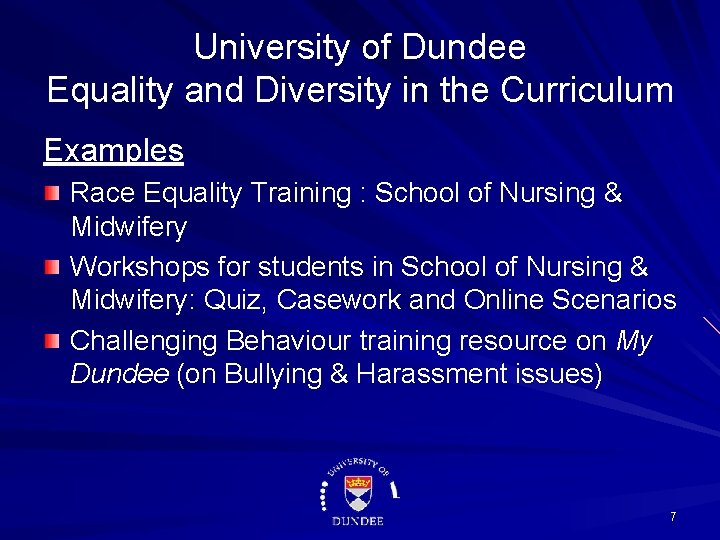 University of Dundee
Equality and Diversity in the Curriculum

Examples

Race Equality Training : School of Nursing & Midwifery

Workshops for students in School of Nursing & Midwifery: Quiz, Casework and Online Scenarios

Challenging Behaviour training resource on My Dundee (on Bullying & Harassment issues)

UNIVERSITY OF
DUNDEE

7